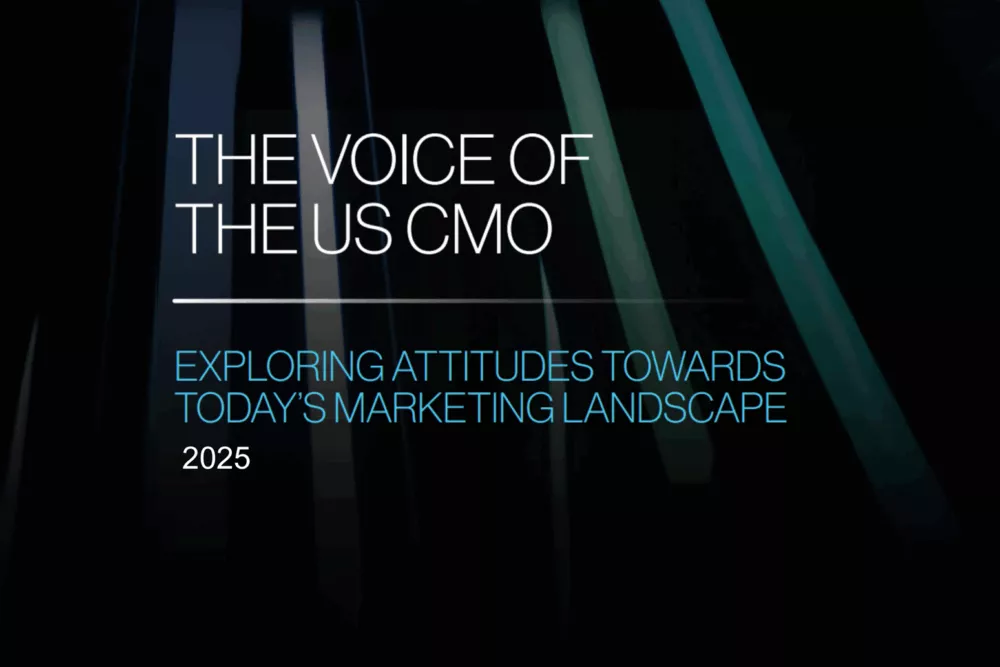 THE VOICE OF
THE US CMO

EXPLORING ATTITUDES TOWARDS
TODAY'S MARKETING LANDSCAPE

2025